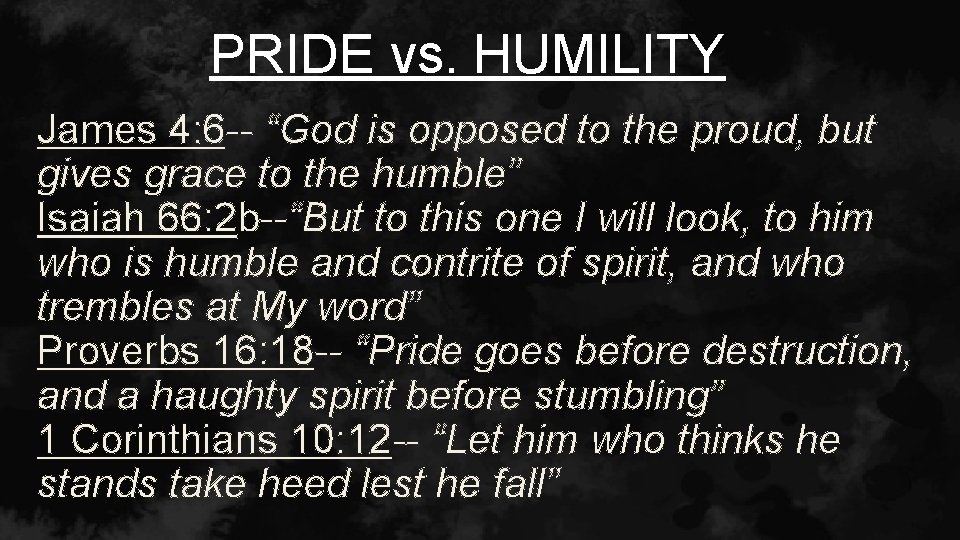 PRIDE vs. HUMILITY

James 4:6-- “God is opposed to the proud, but gives grace to the humble”
Isaiah 66:2b--“But to this one I will look, to him who is humble and contrite of spirit, and who trembles at My word”
Proverbs 16:18-- “Pride goes before destruction, and a haughty spirit before stumbling”
1 Corinthians 10:12-- “Let him who thinks he stands take heed lest he fall”